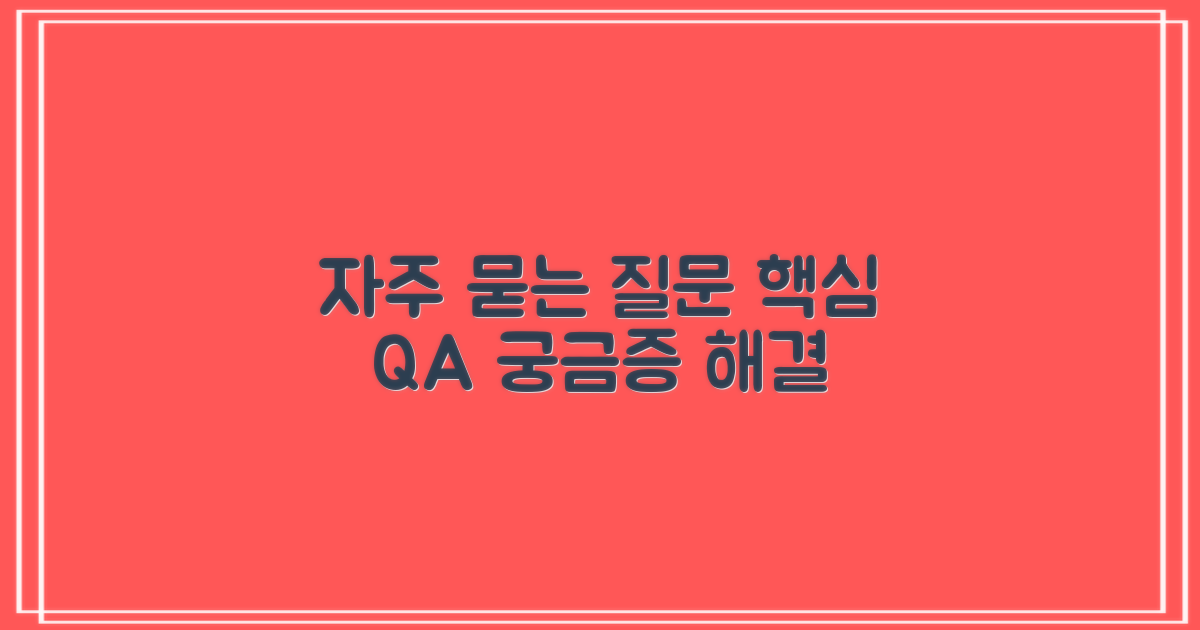 자주 묻는 질문 핵심
QA 궁금증 해결